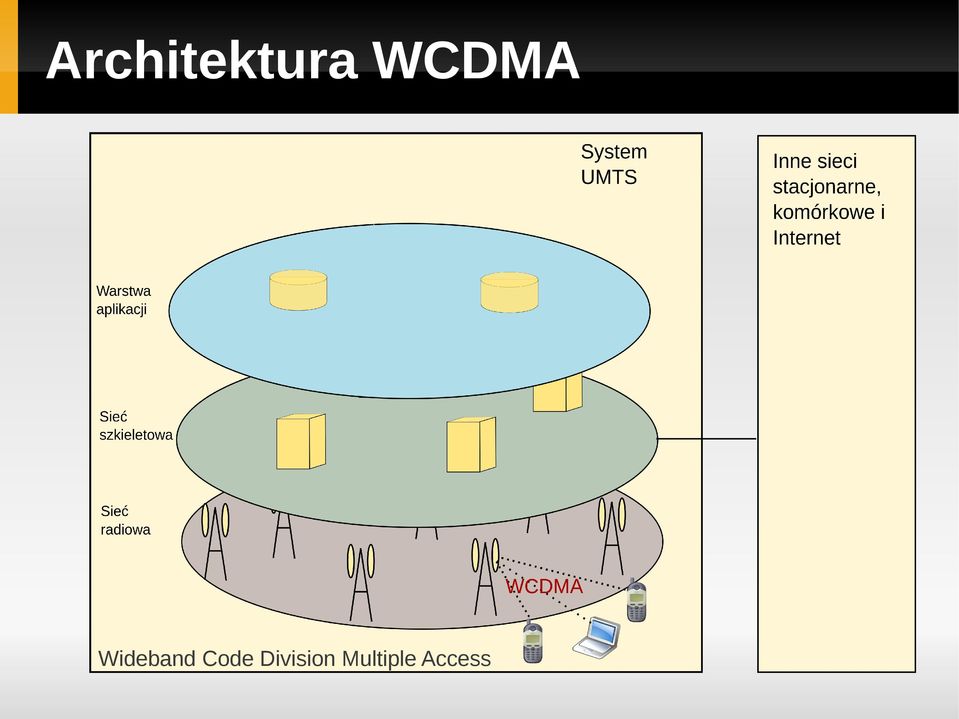 Architektura WCDMA

System UMTS

Warstwa aplikacji

Sieć szkieletowa

Sieć radiowa

WCDMA

Wideband Code Division Multiple Access

Inne sieci stacjonarne, komórkowe i Internet